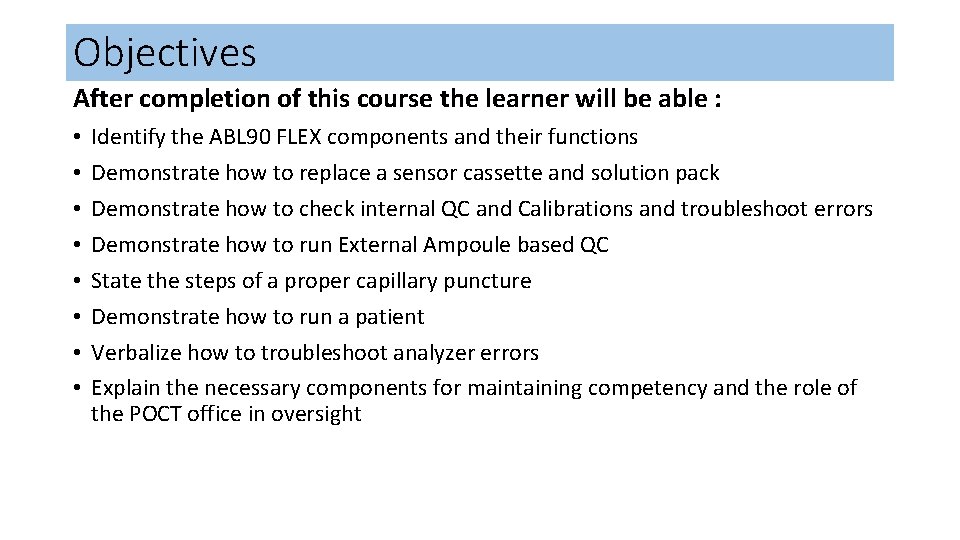 Objectives

After completion of this course the learner will be able :

• Identify the ABL90 FLEX components and their functions
• Demonstrate how to replace a sensor cassette and solution pack
• Demonstrate how to check internal QC and Calibrations and troubleshoot errors
• Demonstrate how to run External Ampoule based QC
• State the steps of a proper capillary puncture
• Demonstrate how to run a patient
• Verbalize how to troubleshoot analyzer errors
• Explain the necessary components for maintaining competency and the role of the POCT office in oversight